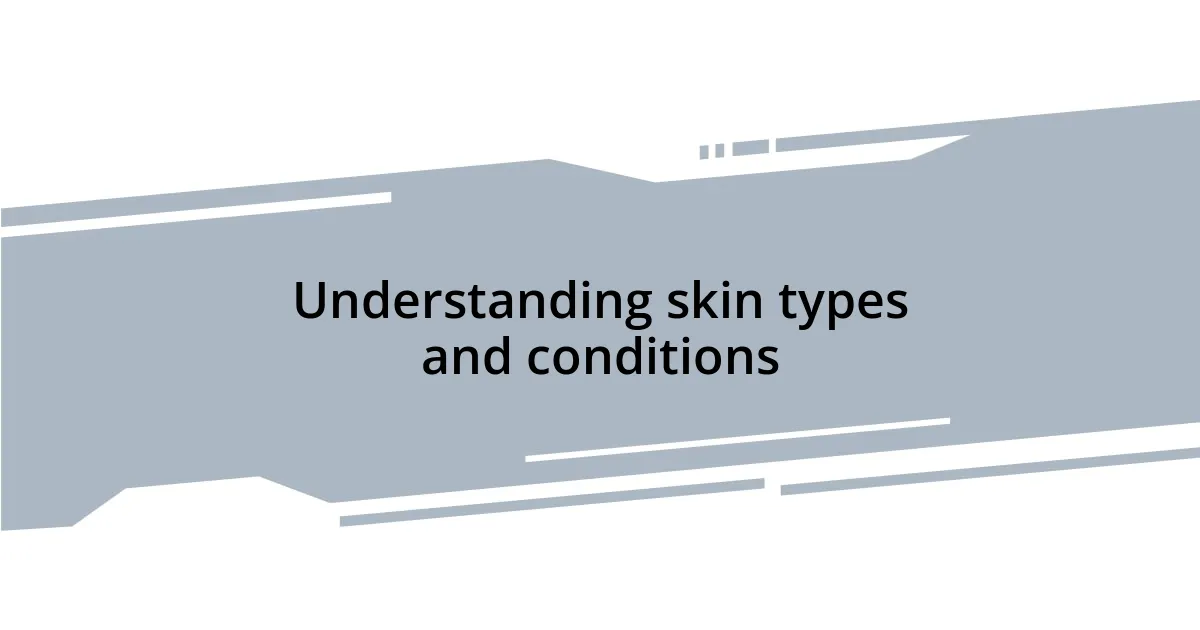 Understanding skin types and conditions